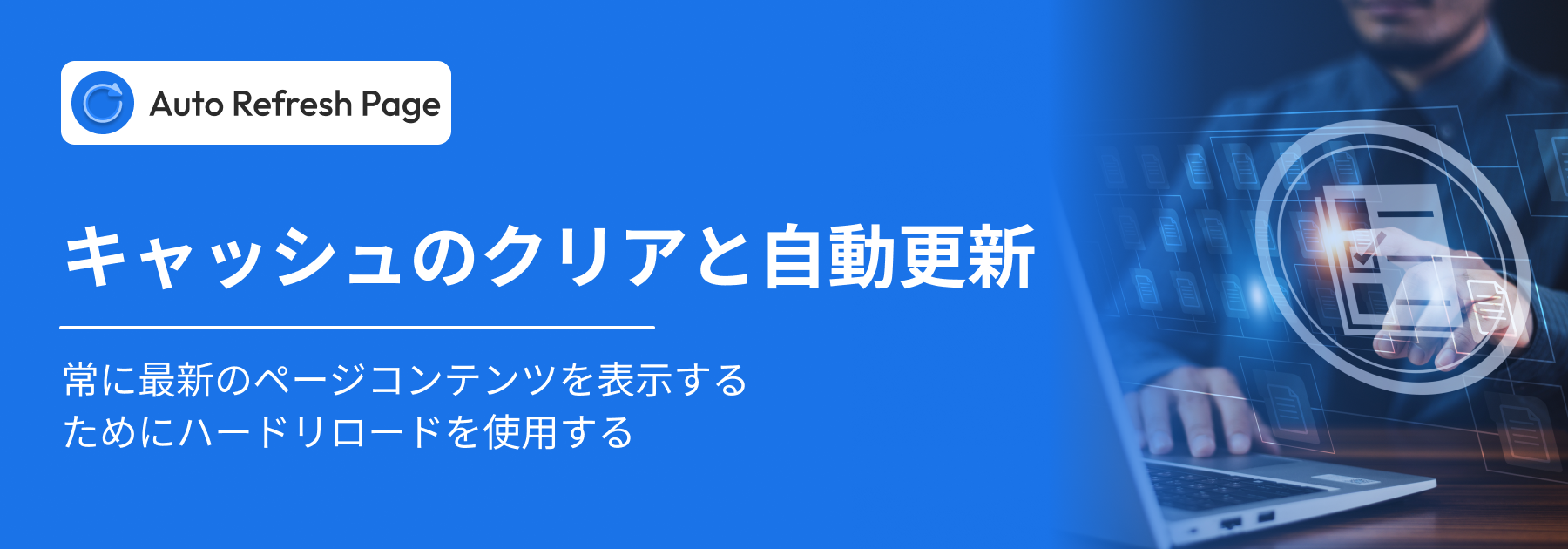 Auto Refresh Page

キャッシュのクリアと自動更新

常に最新のページコンテンツを表示するためにハードリロードを使用する